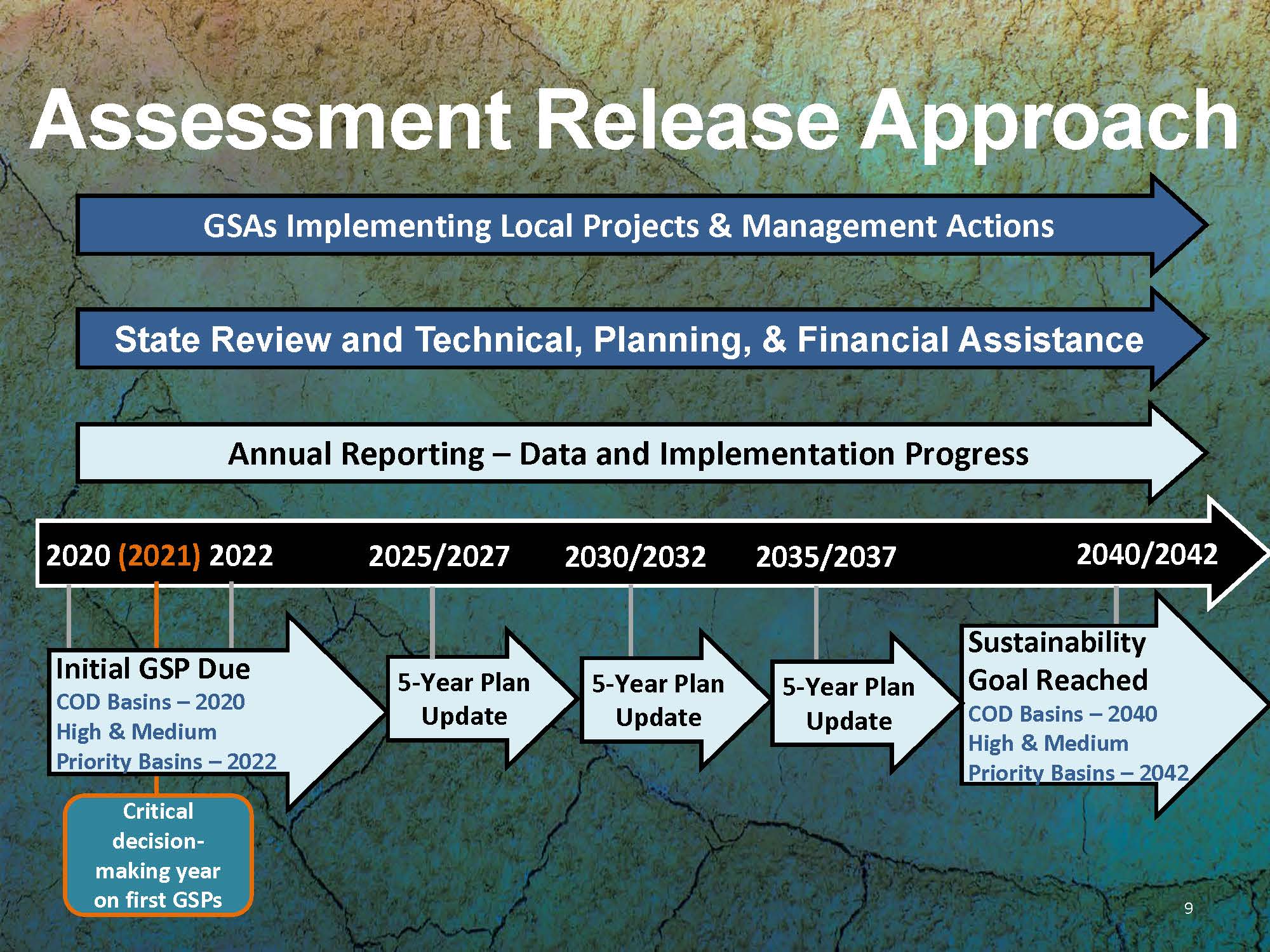 Assessment Release Approach

GSAs Implementing Local Projects & Management Actions

State Review and Technical, Planning, & Financial Assistance

Annual Reporting – Data and Implementation Progress

2020 (2021) 2022 2025/2027 2030/2032 2035/2037 2040/2042

Initial GSP Due
COD Basins – 2020
High & Medium Priority Basins – 2022

Critical decision-making year on first GSPs

5-Year Plan Update

5-Year Plan Update

5-Year Plan Update

Sustainability Goal Reached
COD Basins – 2040
High & Medium Priority Basins – 2042

9